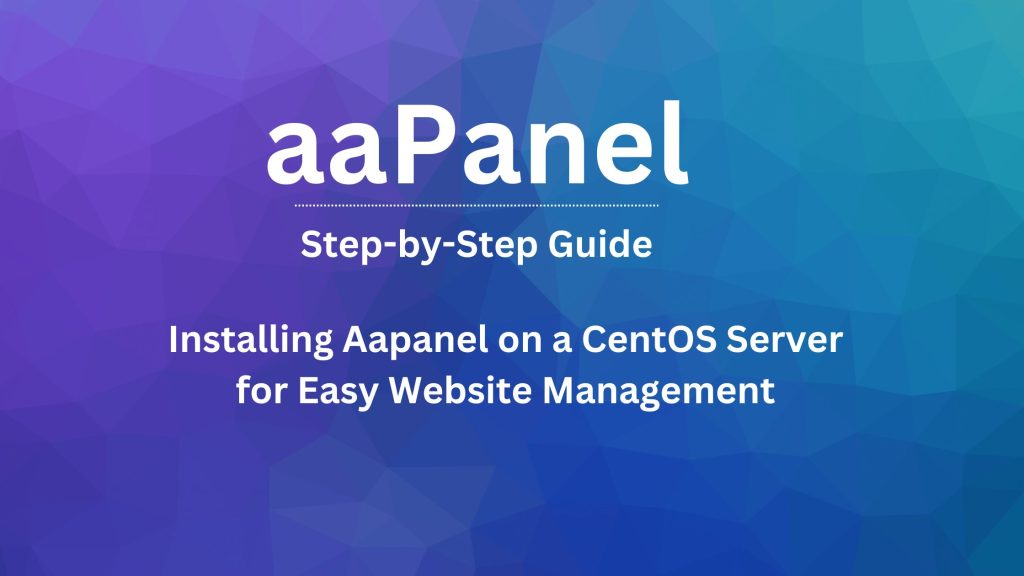 aaPanel

Step-by-Step Guide

Installing Aapanel on a CentOS Server for Easy Website Management